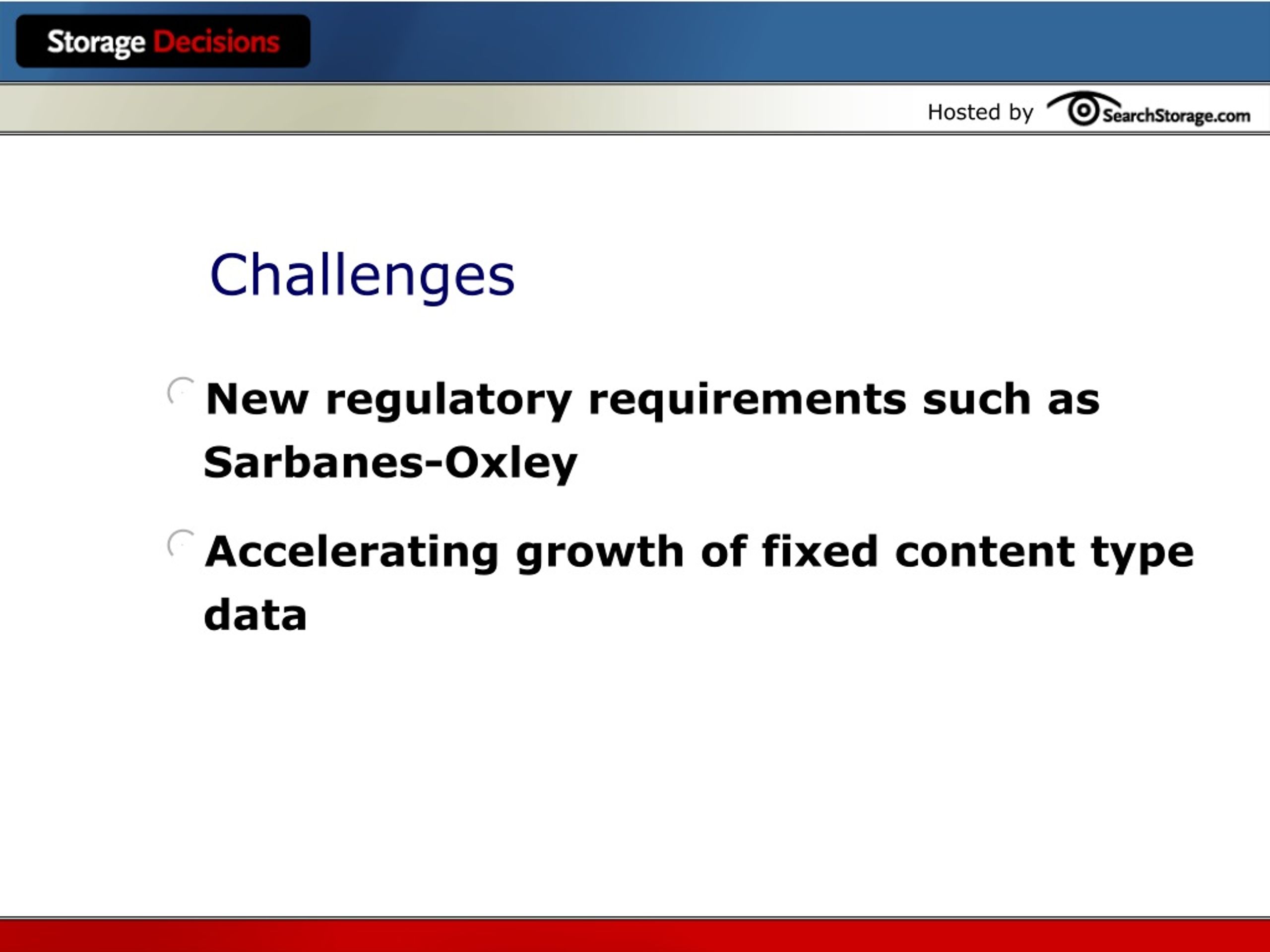 Storage Decisions

Hosted by SearchStorage.com

Challenges

New regulatory requirements such as Sarbanes-Oxley

Accelerating growth of fixed content type data